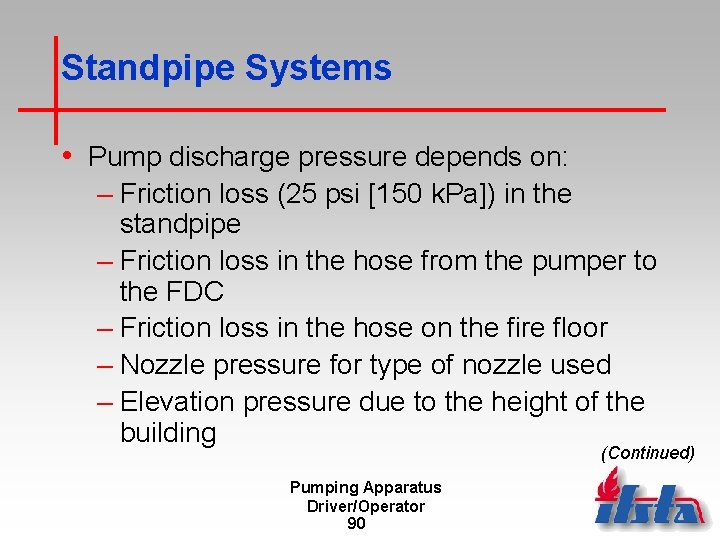 Standpipe Systems

• Pump discharge pressure depends on:
– Friction loss (25 psi [150 kPa]) in the standpipe
– Friction loss in the hose from the pumper to the FDC
– Friction loss in the hose on the fire floor
– Nozzle pressure for type of nozzle used
– Elevation pressure due to the height of the building

(Continued)

Pumping Apparatus
Driver/Operator
90

ifsta